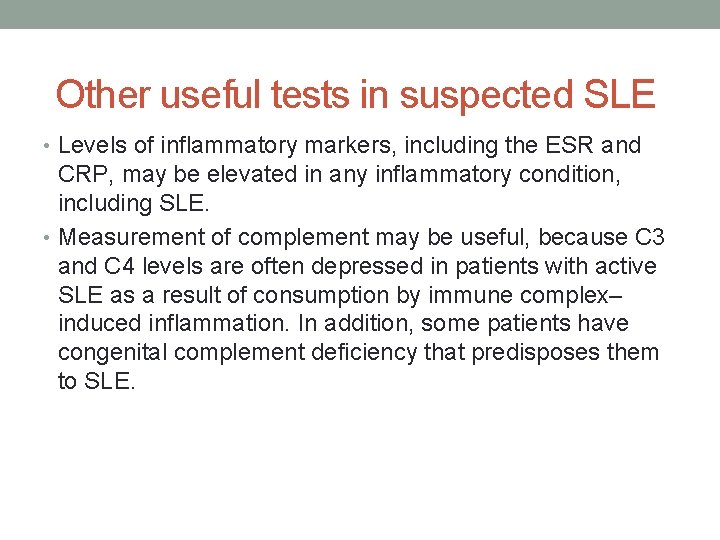 Other useful tests in suspected SLE

• Levels of inflammatory markers, including the ESR and CRP, may be elevated in any inflammatory condition, including SLE.

• Measurement of complement may be useful, because C3 and C4 levels are often depressed in patients with active SLE as a result of consumption by immune complex–induced inflammation. In addition, some patients have congenital complement deficiency that predisposes them to SLE.